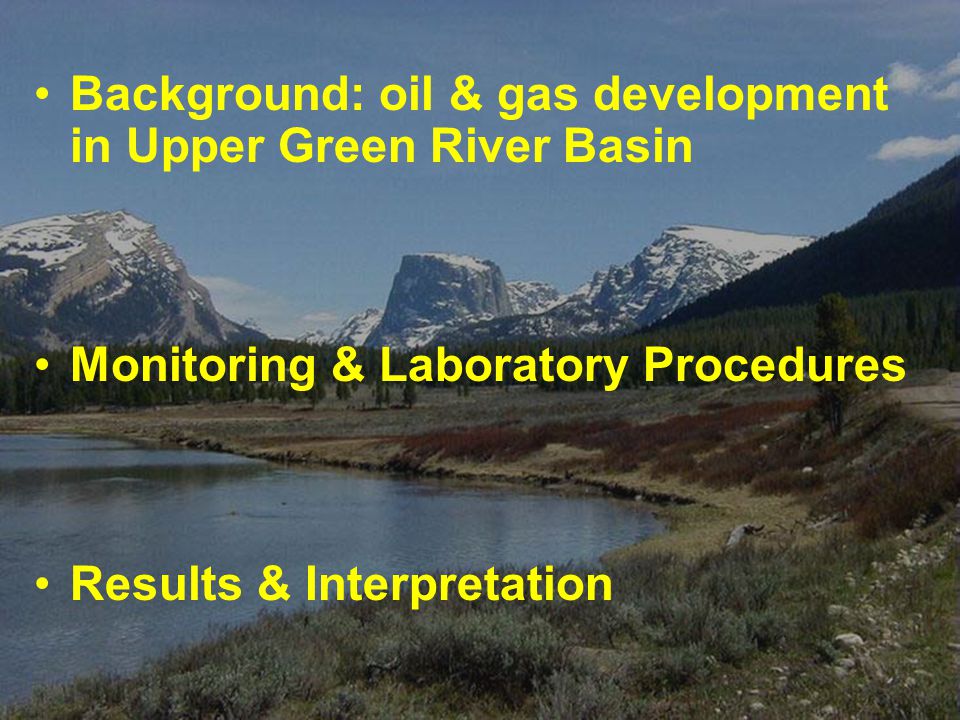 • Background: oil & gas development in Upper Green River Basin

• Monitoring & Laboratory Procedures

• Results & Interpretation